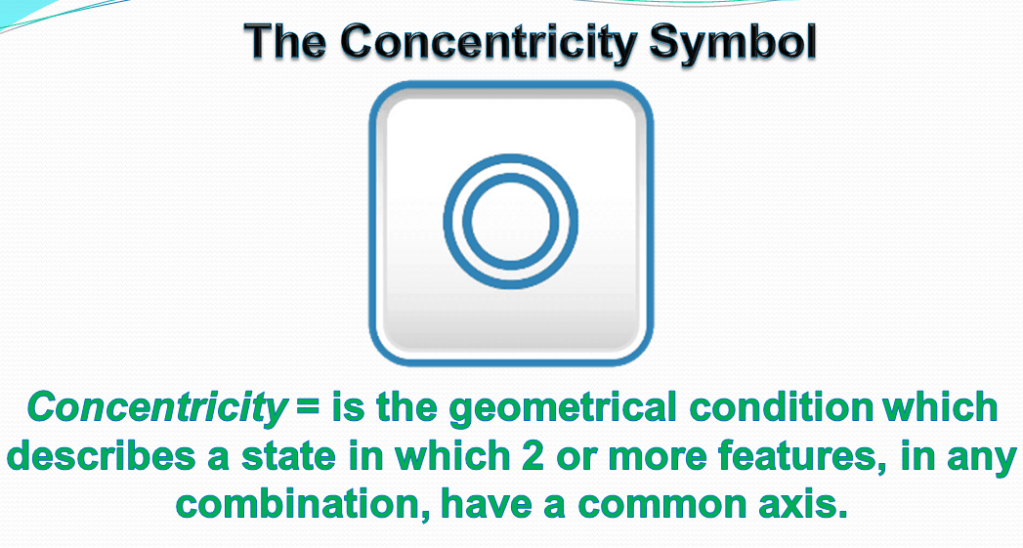 The Concentricity Symbol

Concentricity = is the geometrical condition which describes a state in which 2 or more features, in any combination, have a common axis.